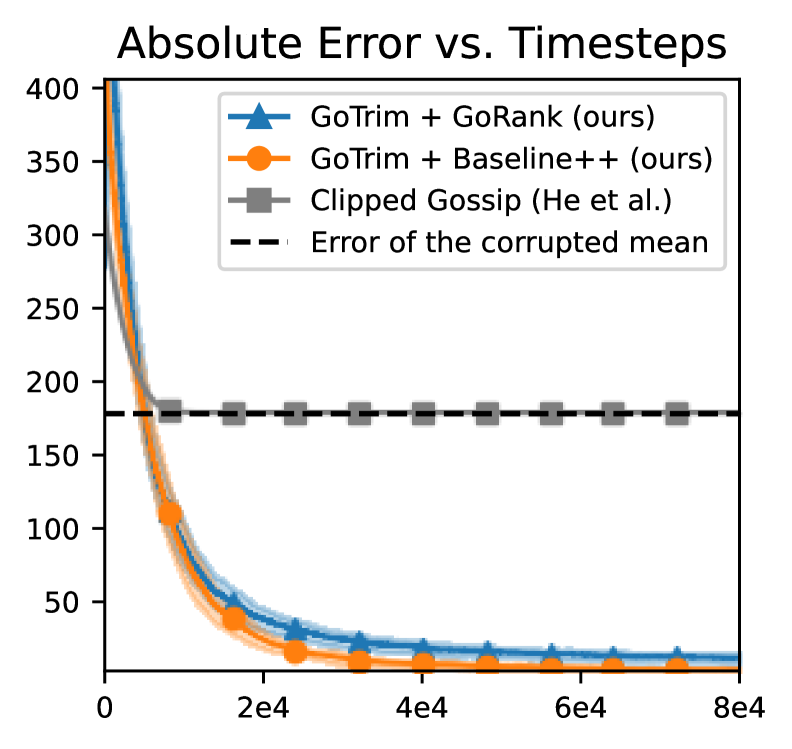 Absolute Error vs. Timesteps

GoTrim + GoRank (ours)
GoTrim + Baseline++ (ours)
Clipped Gossip (He et al.)
Error of the corrupted mean

400
350
300
250
200
150
100
50

0
2e4
4e4
6e4
8e4